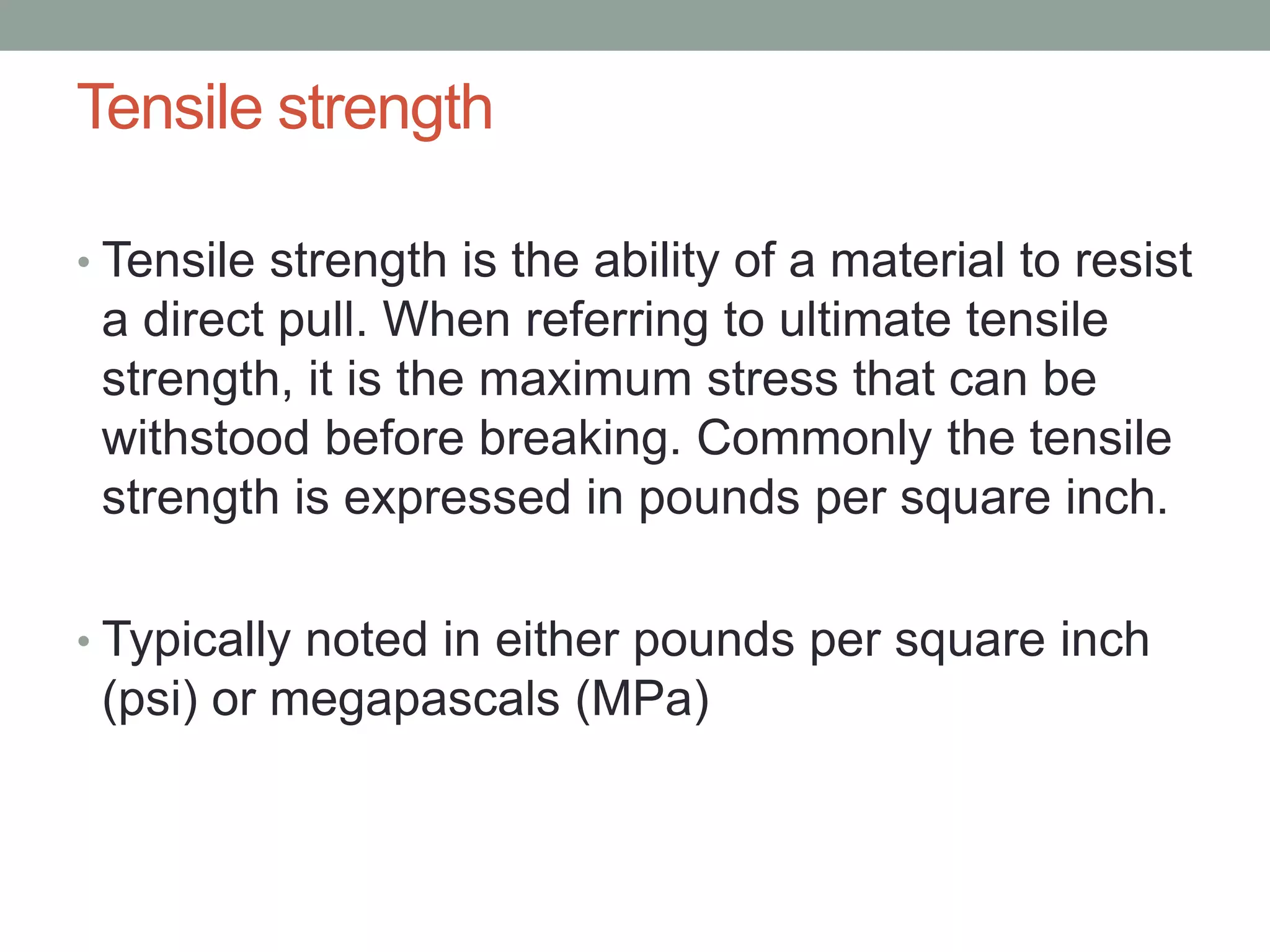 Tensile strength

• Tensile strength is the ability of a material to resist a direct pull. When referring to ultimate tensile strength, it is the maximum stress that can be withstood before breaking. Commonly the tensile strength is expressed in pounds per square inch.

• Typically noted in either pounds per square inch (psi) or megapascals (MPa)